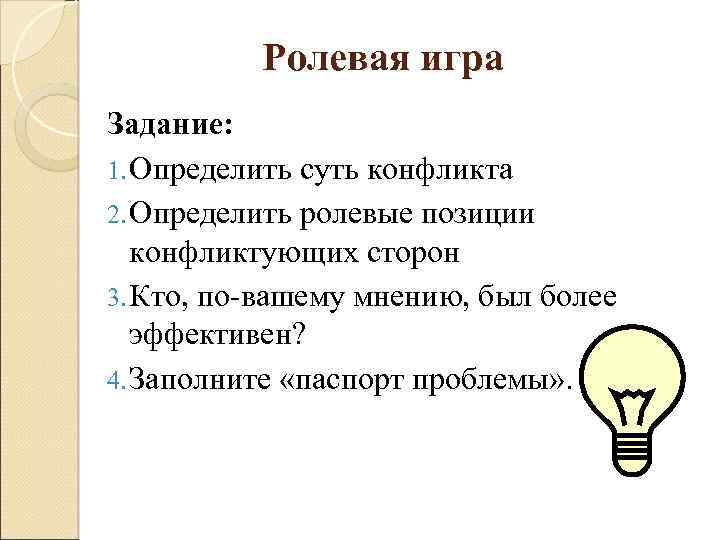 Ролевая игра

Задание:

1. Определить суть конфликта
2. Определить ролевые позиции конфликтующих сторон
3. Кто, по-вашему мнению, был более эффективен?
4. Заполните «паспорт проблемы».